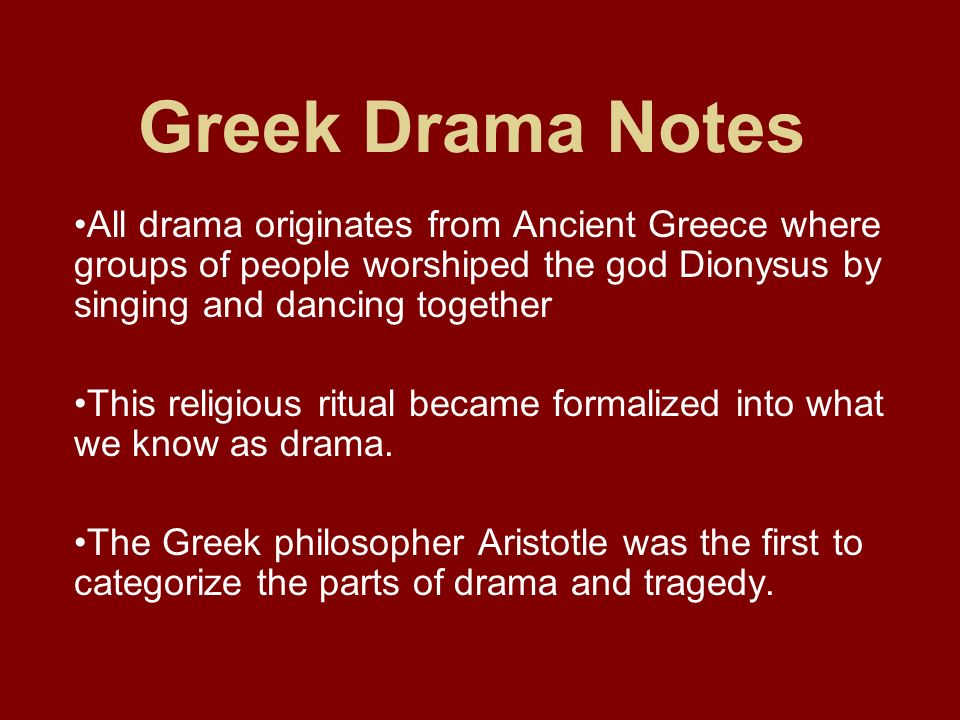 Greek Drama Notes

•All drama originates from Ancient Greece where groups of people worshiped the god Dionysus by singing and dancing together

•This religious ritual became formalized into what we know as drama.

•The Greek philosopher Aristotle was the first to categorize the parts of drama and tragedy.